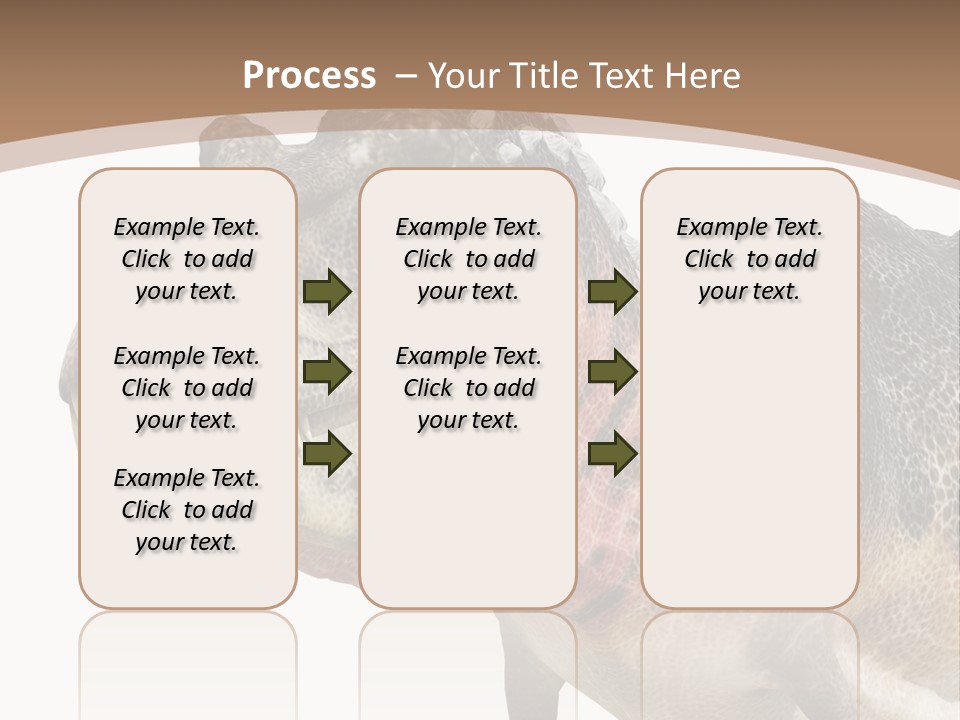 Process – Your Title Text Here

Example Text. Click to add your text.

Example Text. Click to add your text.

Example Text. Click to add your text.

Example Text. Click to add your text.

Example Text. Click to add your text.

Example Text. Click to add your text.